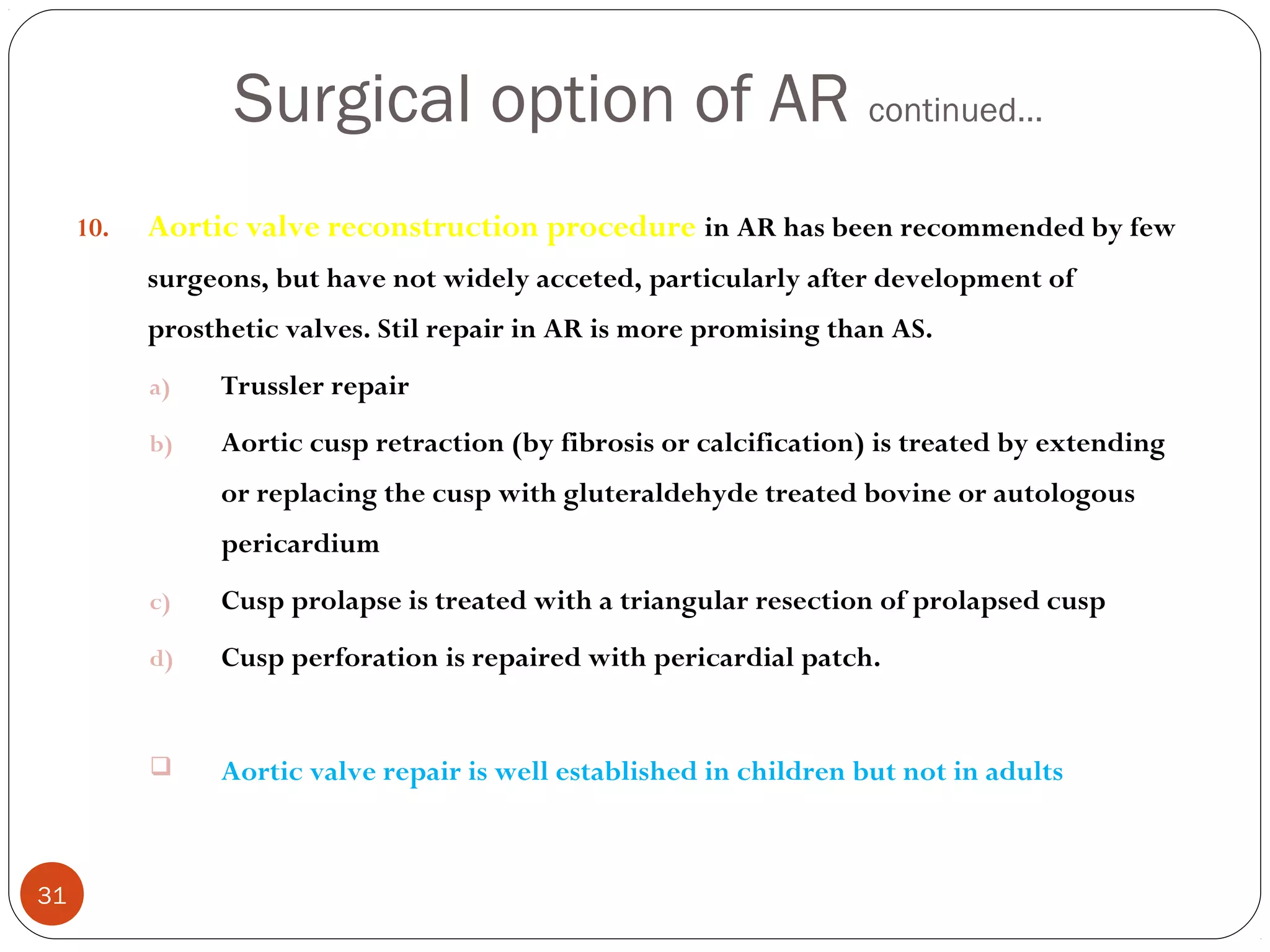 Surgical option of AR continued...

10. Aortic valve reconstruction procedure in AR has been recommended by few surgeons, but have not widely acceted, particularly after development of prosthetic valves. Stil repair in AR is more promising than AS.

a) Trussler repair

b) Aortic cusp retraction (by fibrosis or calcification) is treated by extending or replacing the cusp with gluteraldehyde treated bovine or autologous pericardium

c) Cusp prolapse is treated with a triangular resection of prolapsed cusp

d) Cusp perforation is repaired with pericardial patch.

❑ Aortic valve repair is well established in children but not in adults

31